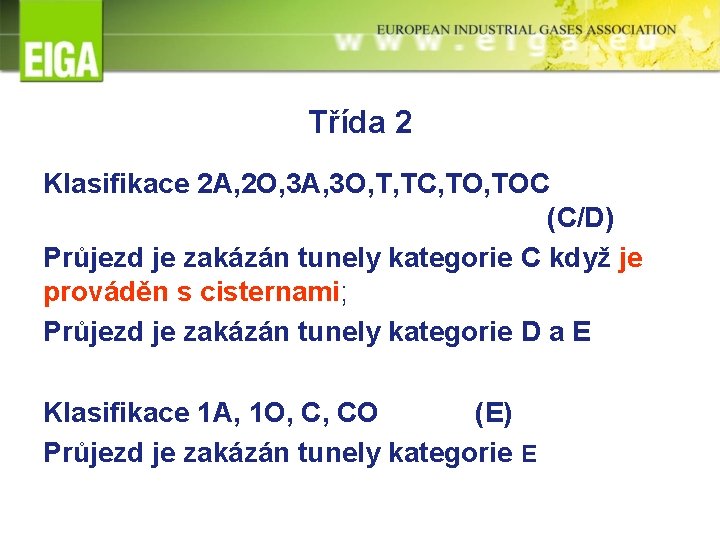 EIGA

EUROPEAN INDUSTRIAL GASES ASSOCIATION

www.eiga.eu

Třída 2

Klasifikace 2A,2O,3A,3O,T,TC,TO,TOC (C/D)

Průjezd je zakázán tunely kategorie C když je prováděn s cisternami;

Průjezd je zakázán tunely kategorie D a E

Klasifikace 1A, 1O, C, CO (E)

Průjezd je zakázán tunely kategorie E